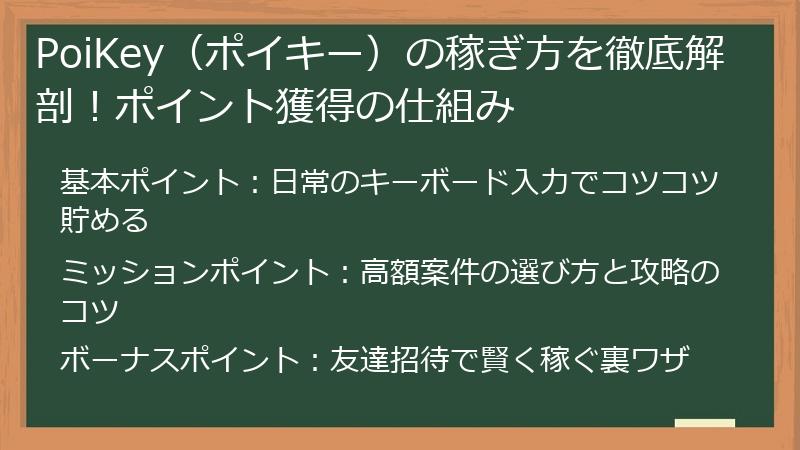 PoiKey（ポイキー）の稼ぎ方を徹底解剖！ポイント獲得の仕組み

基本ポイント：日常のキーボード入力でコツコツ貯める

ミッションポイント：高額案件の選び方と攻略のコツ

ボーナスポイント：友達招待で賢く稼ぐ裏ワザ